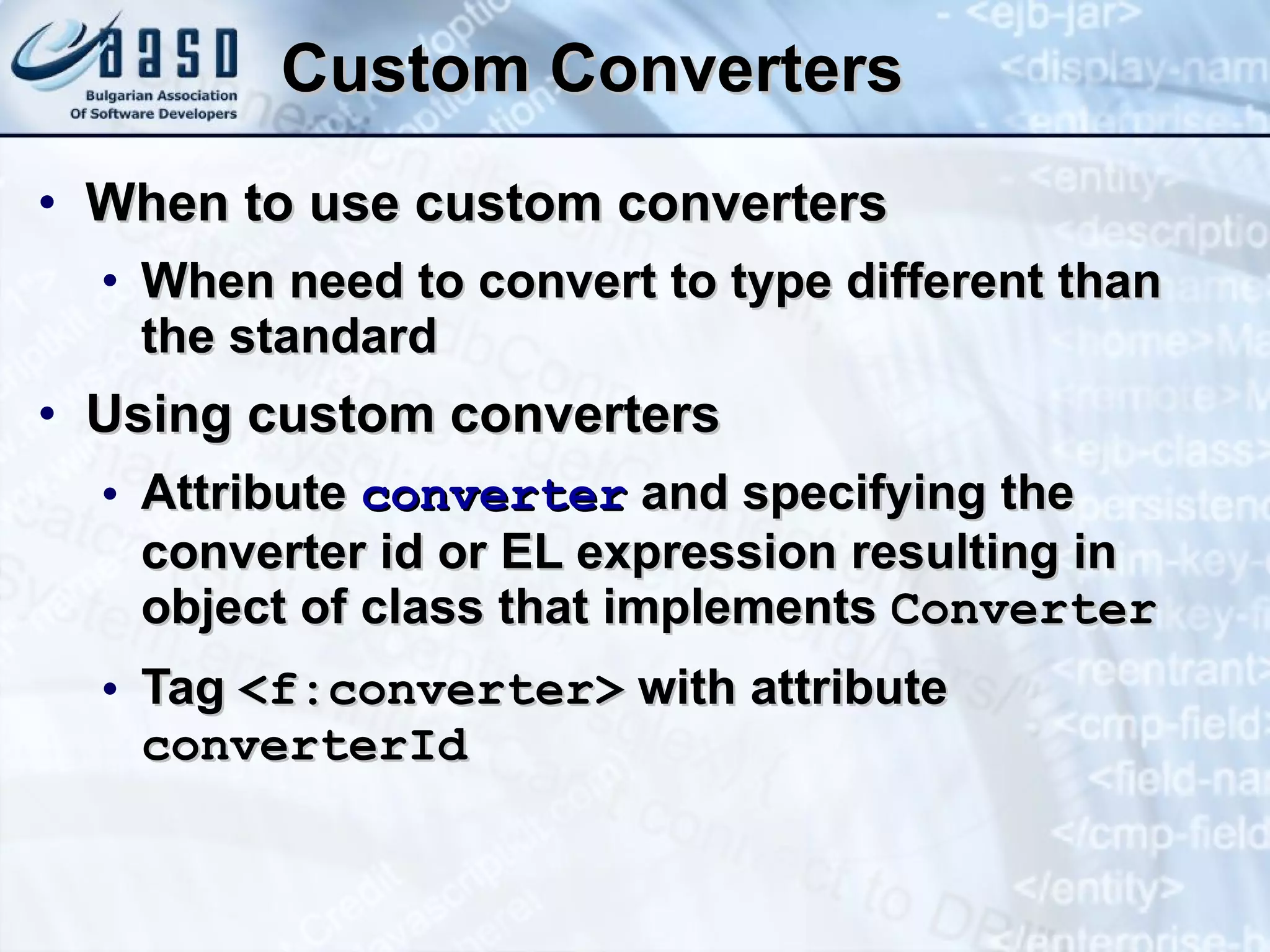 BASD
Bulgarian Association
Of Software Developers

Custom Converters

• When to use custom converters
  • When need to convert to type different than the standard
• Using custom converters
  • Attribute converter and specifying the converter id or EL expression resulting in object of class that implements Converter
  • Tag <f:converter> with attribute converterId